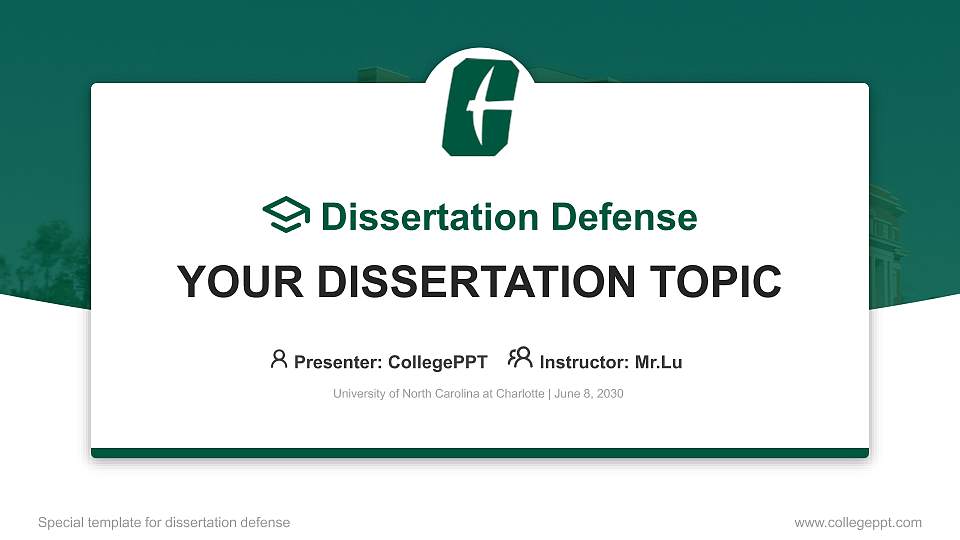 Dissertation Defense

YOUR DISSERTATION TOPIC

Presenter: CollegePPT Instructor: Mr.Lu

University of North Carolina at Charlotte | June 8, 2030

Special template for dissertation defense

www.collegeppt.com